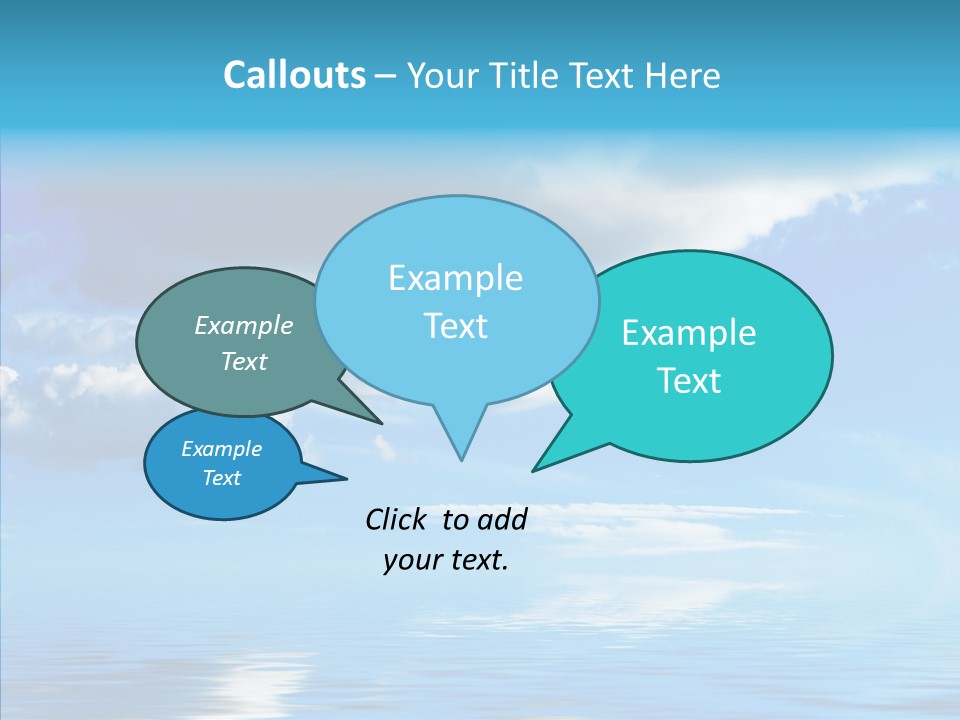 Callouts – Your Title Text Here

Example Text

Example Text

Example Text

Example Text

Click to add your text.